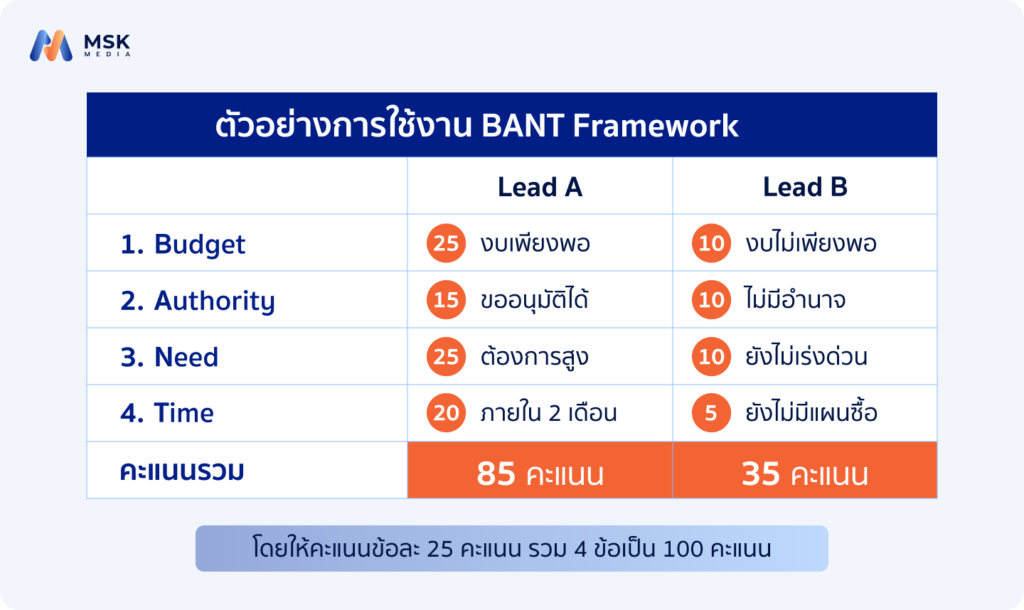 MSK MEDIA

ตัวอย่างการใช้งาน BANT Framework

| | Lead A | Lead B |
|---|---|---|
| 1. Budget | 25 งบเพียงพอ | 10 งบไม่เพียงพอ |
| 2. Authority | 15 ขออนุมัติได้ | 10 ไม่มีอำนาจ |
| 3. Need | 25 ต้องการสูง | 10 ยังไม่เร่งด่วน |
| 4. Time | 20 ภายใน 2 เดือน | 5 ยังไม่มีแผนซื้อ |
| คะแนนรวม | 85 คะแนน | 35 คะแนน |

โดยให้คะแนนข้อละ 25 คะแนน รวม 4 ข้อเป็น 100 คะแนน